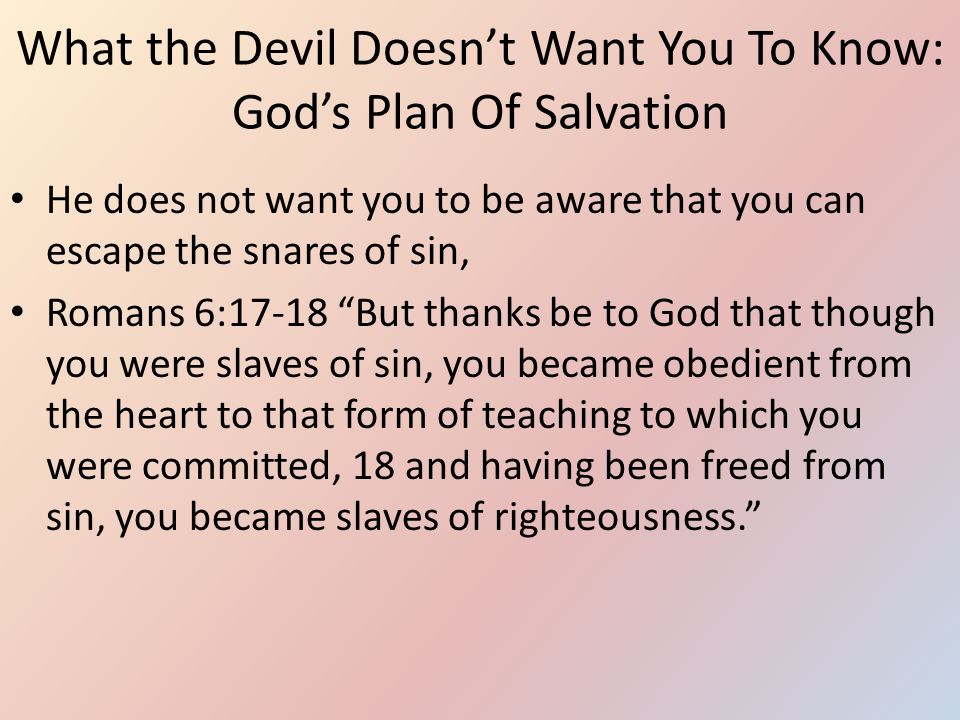 What the Devil Doesn’t Want You To Know: God’s Plan Of Salvation

• He does not want you to be aware that you can escape the snares of sin,

• Romans 6:17-18 “But thanks be to God that though you were slaves of sin, you became obedient from the heart to that form of teaching to which you were committed, 18 and having been freed from sin, you became slaves of righteousness.”